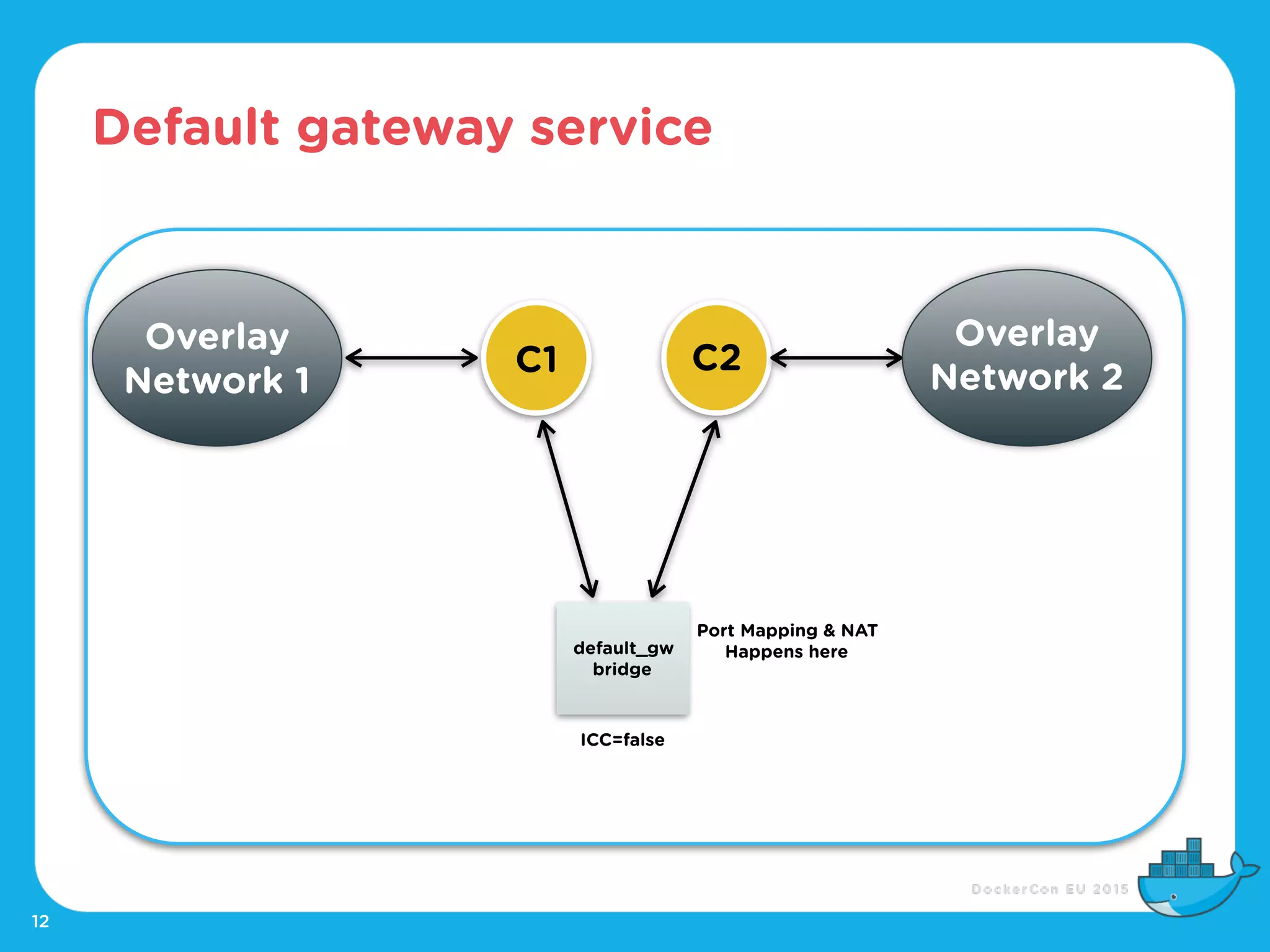 Default gateway service

Overlay Network 1

C1

C2

Overlay Network 2

default_gw bridge

Port Mapping & NAT Happens here

ICC=false

DockerCon EU 2015

12